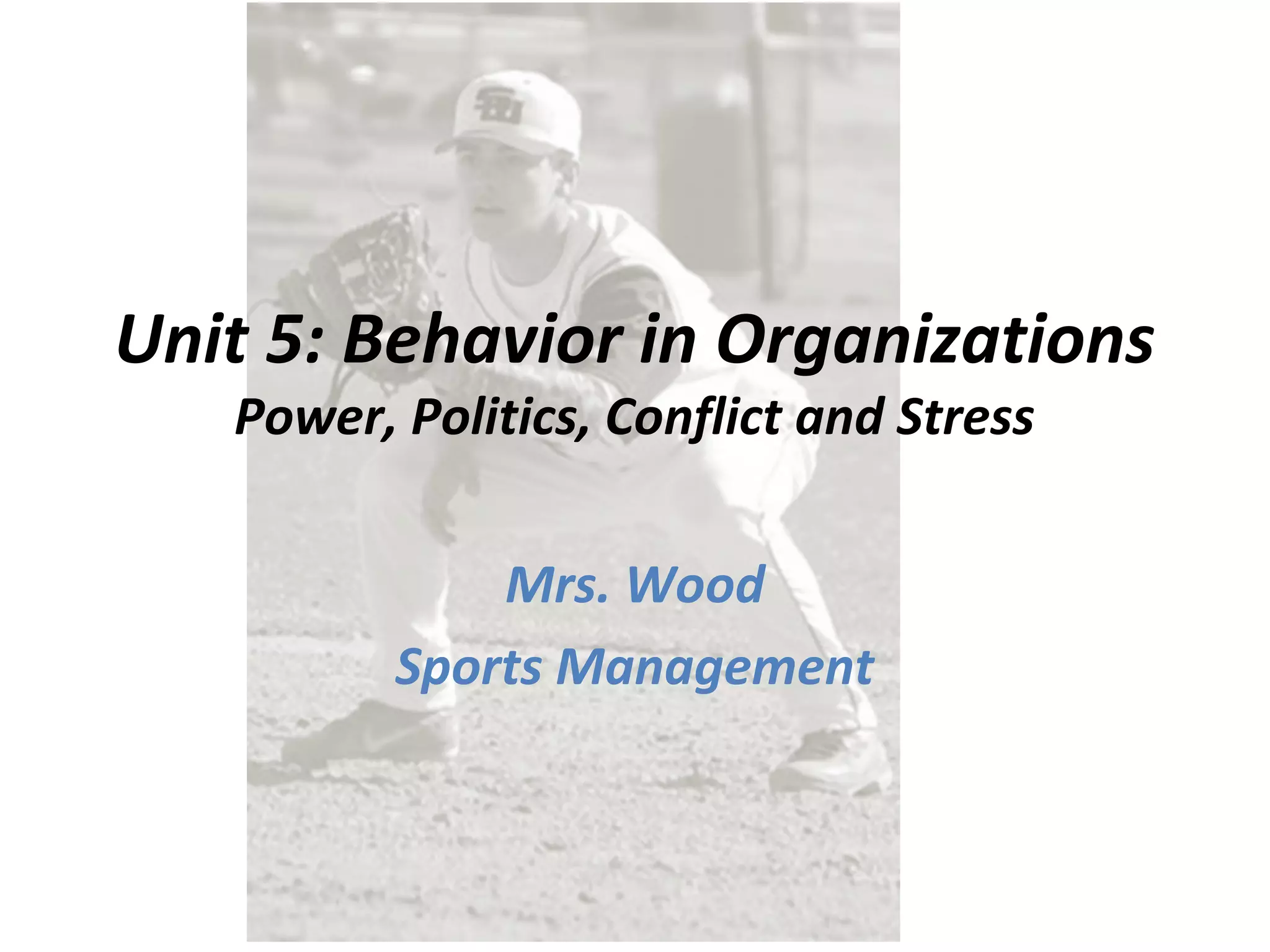 Unit 5: Behavior in Organizations
Power, Politics, Conflict and Stress

Mrs. Wood
Sports Management